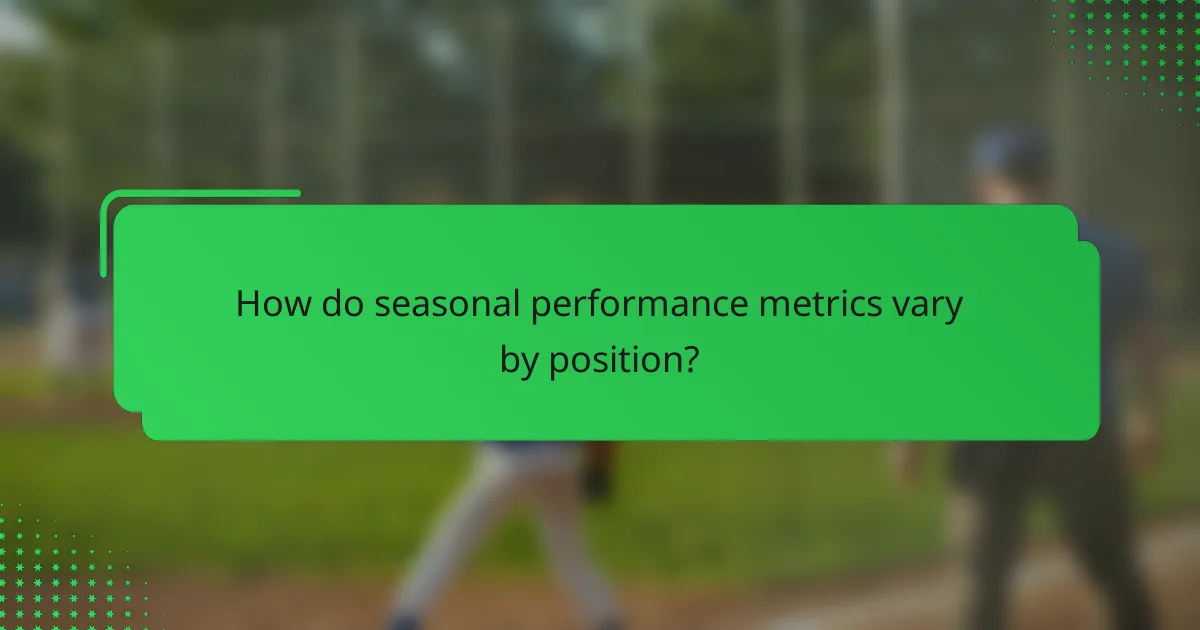 How do seasonal performance metrics vary by position?